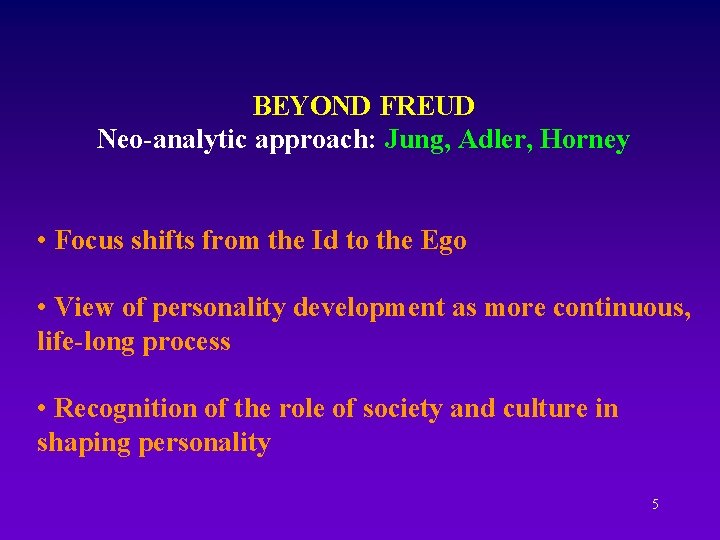 BEYOND FREUD
Neo-analytic approach: Jung, Adler, Horney

• Focus shifts from the Id to the Ego

• View of personality development as more continuous, life-long process

• Recognition of the role of society and culture in shaping personality

5